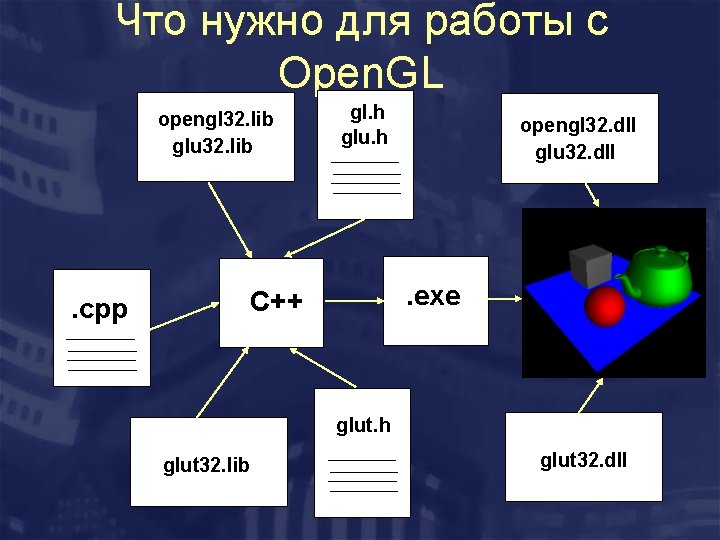 Что нужно для работы с OpenGL

opengl32.lib
glu32.lib

gl.h
glu.h

opengl32.dll
glu32.dll

.cpp

C++

.exe

glut32.lib

glut.h

glut32.dll